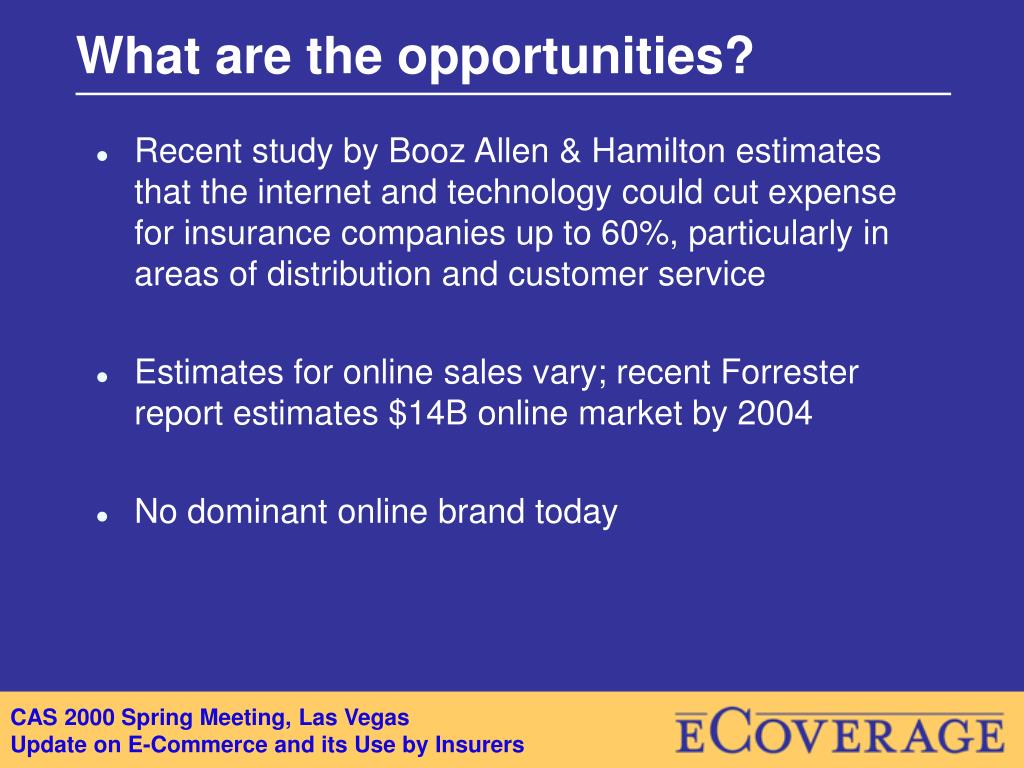 What are the opportunities?

- Recent study by Booz Allen & Hamilton estimates that the internet and technology could cut expense for insurance companies up to 60%, particularly in areas of distribution and customer service

- Estimates for online sales vary; recent Forrester report estimates \$14B online market by 2004

- No dominant online brand today

CAS 2000 Spring Meeting, Las Vegas
Update on E-Commerce and its Use by Insurers

ECOVERAGE